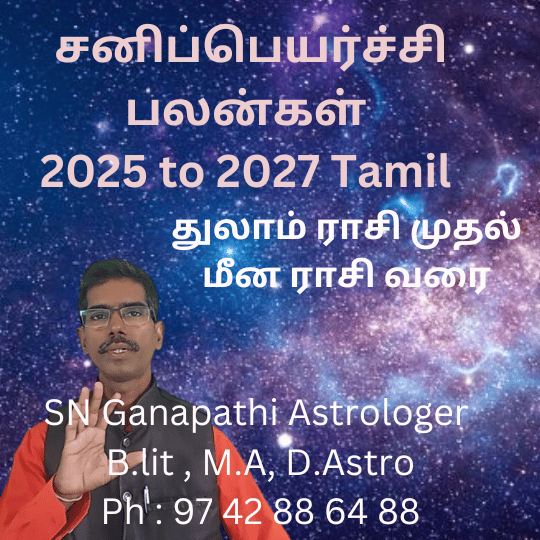 சனிப்பெயர்ச்சி பலன்கள்
2025 to 2027 Tamil

துலாம் ராசி முதல் மீன ராசி வரை

SN Ganapathi Astrologer
B.lit , M.A, D.Astro
Ph : 97 42 88 64 88